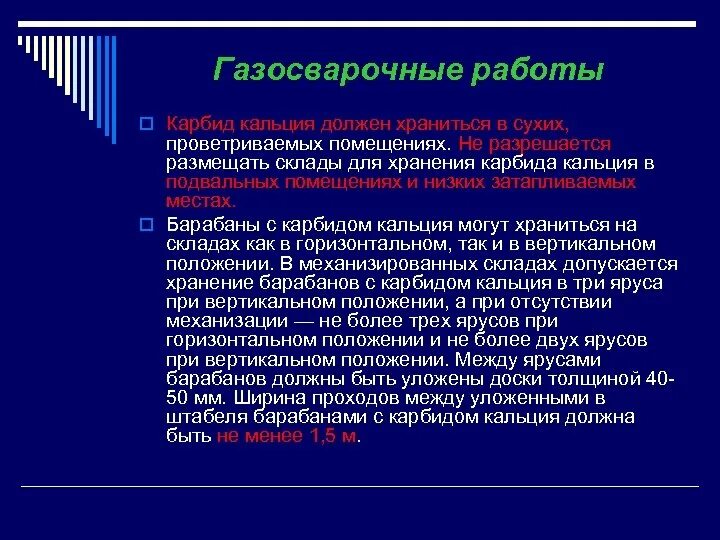 Газосварочные работы

Карбид кальция должен храниться в сухих, проветриваемых помещениях. Не разрешается размещать склады для хранения карбида кальция в подвальных помещениях и низких затапливаемых местах.

Барабаны с карбидом кальция могут храниться на складах как в горизонтальном, так и в вертикальном положении. В механизированных складах допускается хранение барабанов с карбидом кальция в три яруса при вертикальном положении, а при отсутствии механизации — не более трех ярусов при горизонтальном положении и не более двух ярусов при вертикальном положении. Между ярусами барабанов должны быть уложены доски толщиной 40-50 мм. Ширина проходов между уложенными в штабеля барабанами с карбидом кальция должна быть не менее 1,5 м.